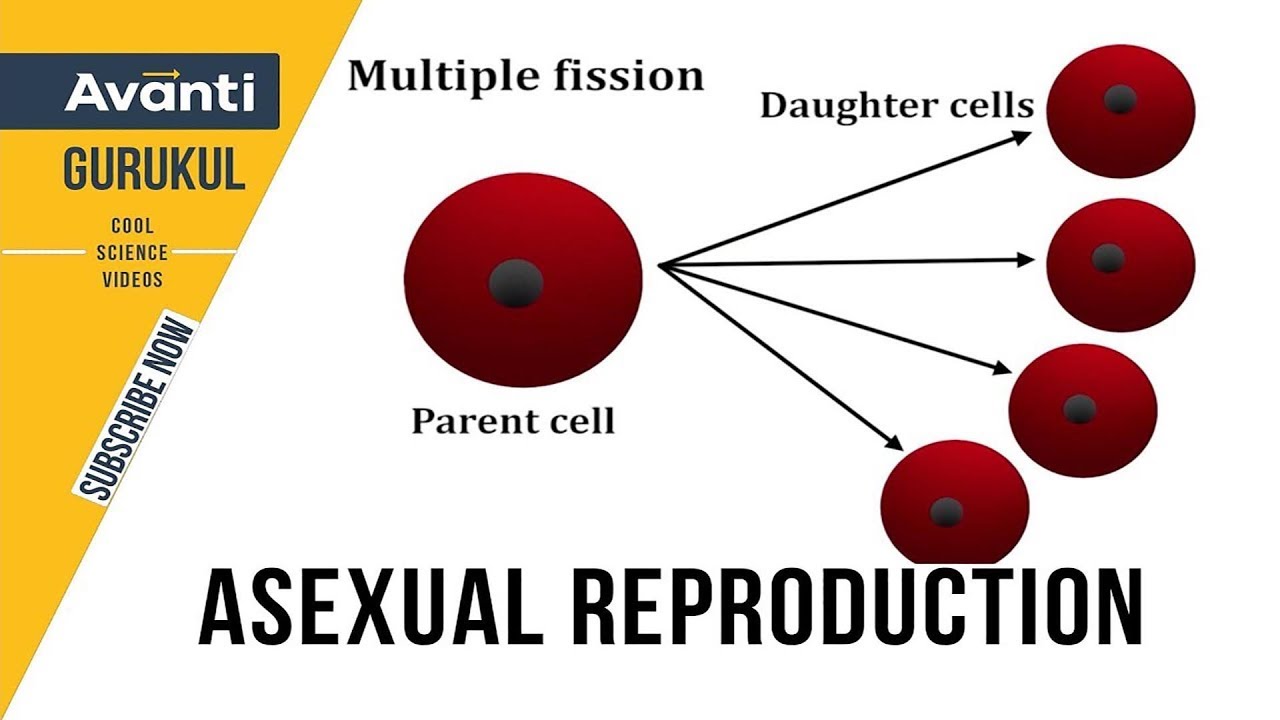 Avanti
GURUKUL
COOL SCIENCE VIDEOS
SUBSCRIBE NOW

Multiple fission

Daughter cells

Parent cell

ASEXUAL REPRODUCTION